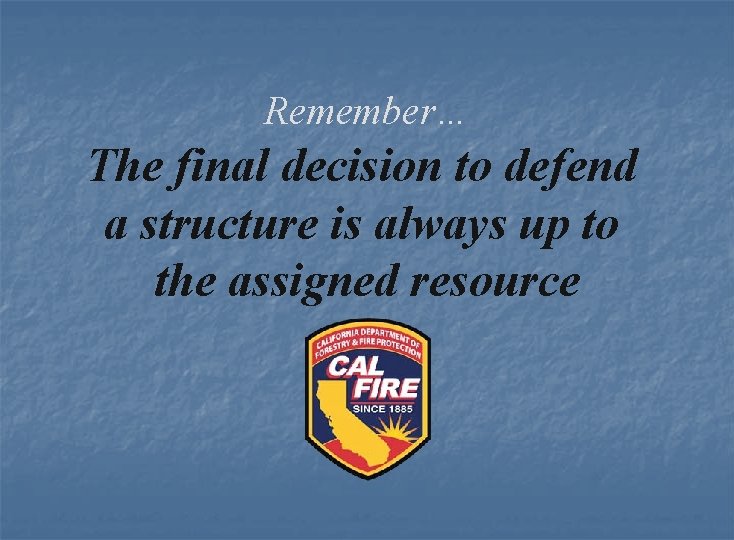 Remember…

The final decision to defend a structure is always up to the assigned resource

CALIFORNIA DEPARTMENT OF FORESTRY & FIRE PROTECTION
CAL FIRE
SINCE 1885